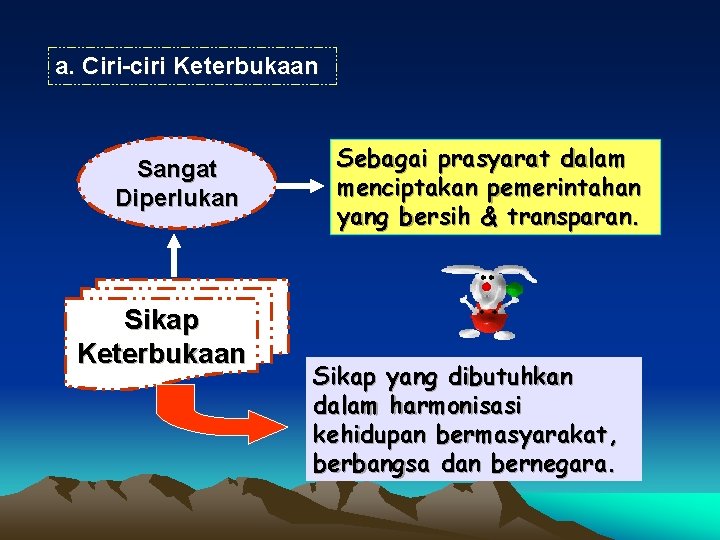 a. Ciri-ciri Keterbukaan

Sangat Diperlukan

Sebagai prasyarat dalam menciptakan pemerintahan yang bersih & transparan.

Sikap Keterbukaan

Sikap yang dibutuhkan dalam harmonisasi kehidupan bermasyarakat, berbangsa dan bernegara.